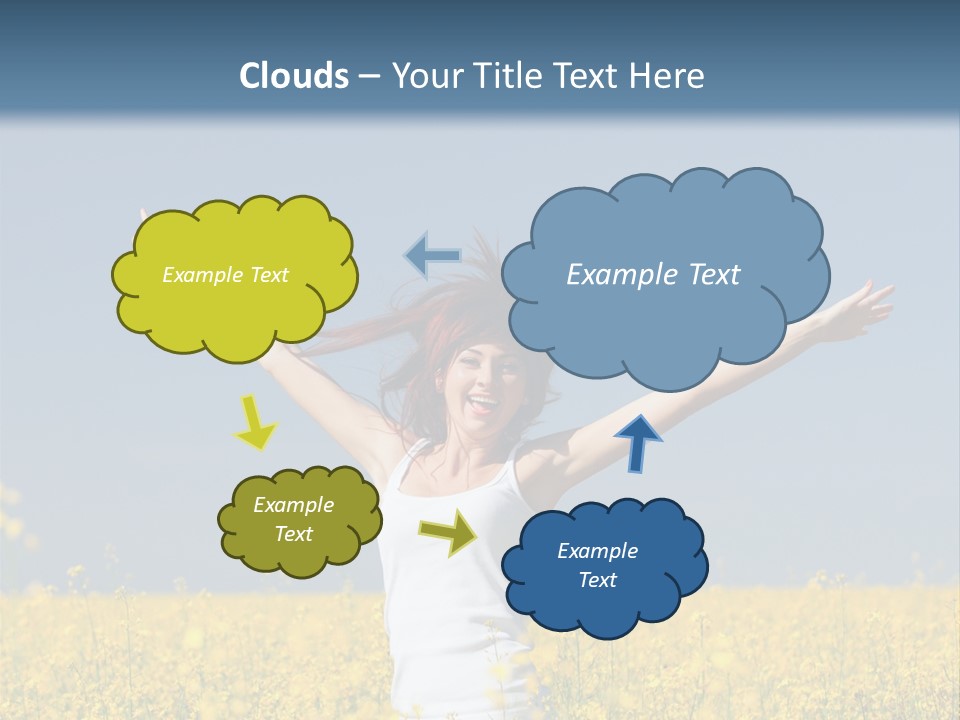 Clouds – Your Title Text Here

Example Text

Example Text

Example Text

Example Text